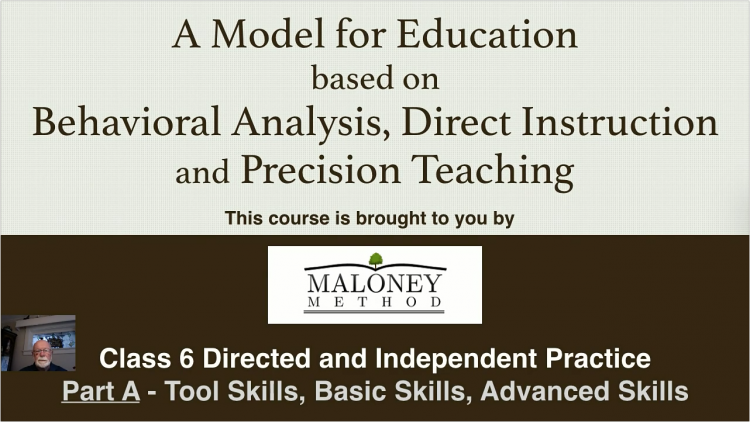 A Model for Education
based on
Behavioral Analysis, Direct Instruction and Precision Teaching

This course is brought to you by

MALONEY
METHOD

Class 6 Directed and Independent Practice
Part A - Tool Skills, Basic Skills, Advanced Skills